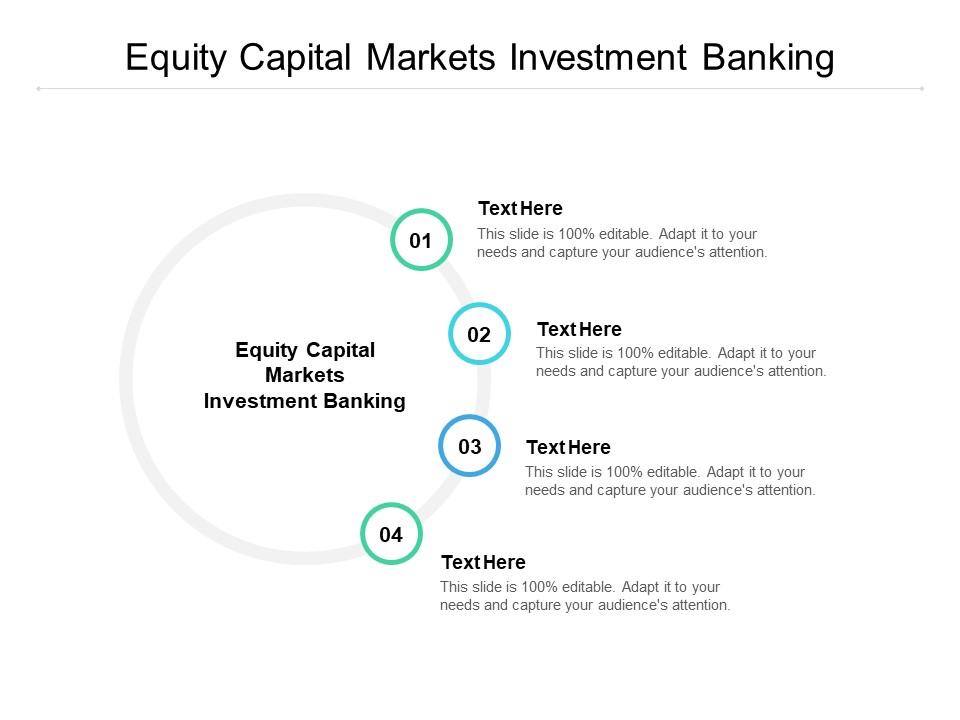 Equity Capital Markets Investment Banking

Equity Capital Markets Investment Banking

01

Text Here

This slide is 100% editable. Adapt it to your needs and capture your audience's attention.

02

Text Here

This slide is 100% editable. Adapt it to your needs and capture your audience's attention.

03

Text Here

This slide is 100% editable. Adapt it to your needs and capture your audience's attention.

04

Text Here

This slide is 100% editable. Adapt it to your needs and capture your audience's attention.